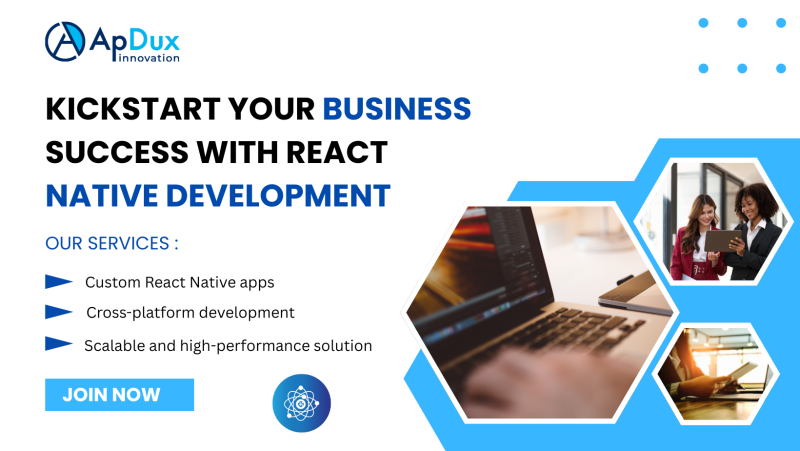 ApDux
innovation

KICKSTART YOUR BUSINESS SUCCESS WITH REACT NATIVE DEVELOPMENT

OUR SERVICES :

Custom React Native apps

Cross-platform development

Scalable and high-performance solution

JOIN NOW